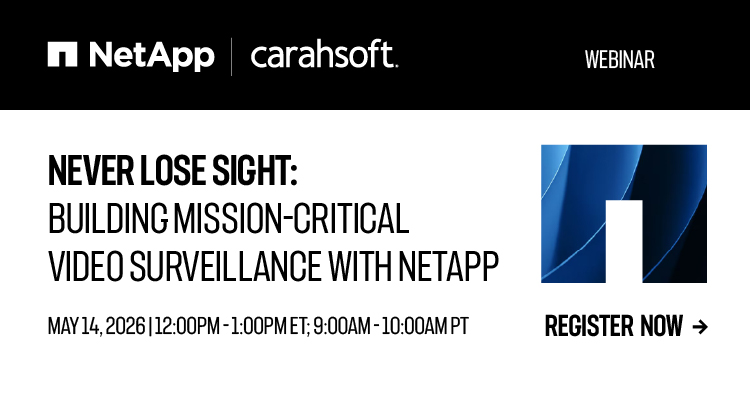 NetApp | carahsoft.

WEBINAR

NEVER LOSE SIGHT:
BUILDING MISSION-CRITICAL VIDEO SURVEILLANCE WITH NETAPP

MAY 14, 2026 | 12:00PM - 1:00PM ET; 9:00AM - 10:00AM PT

REGISTER NOW →